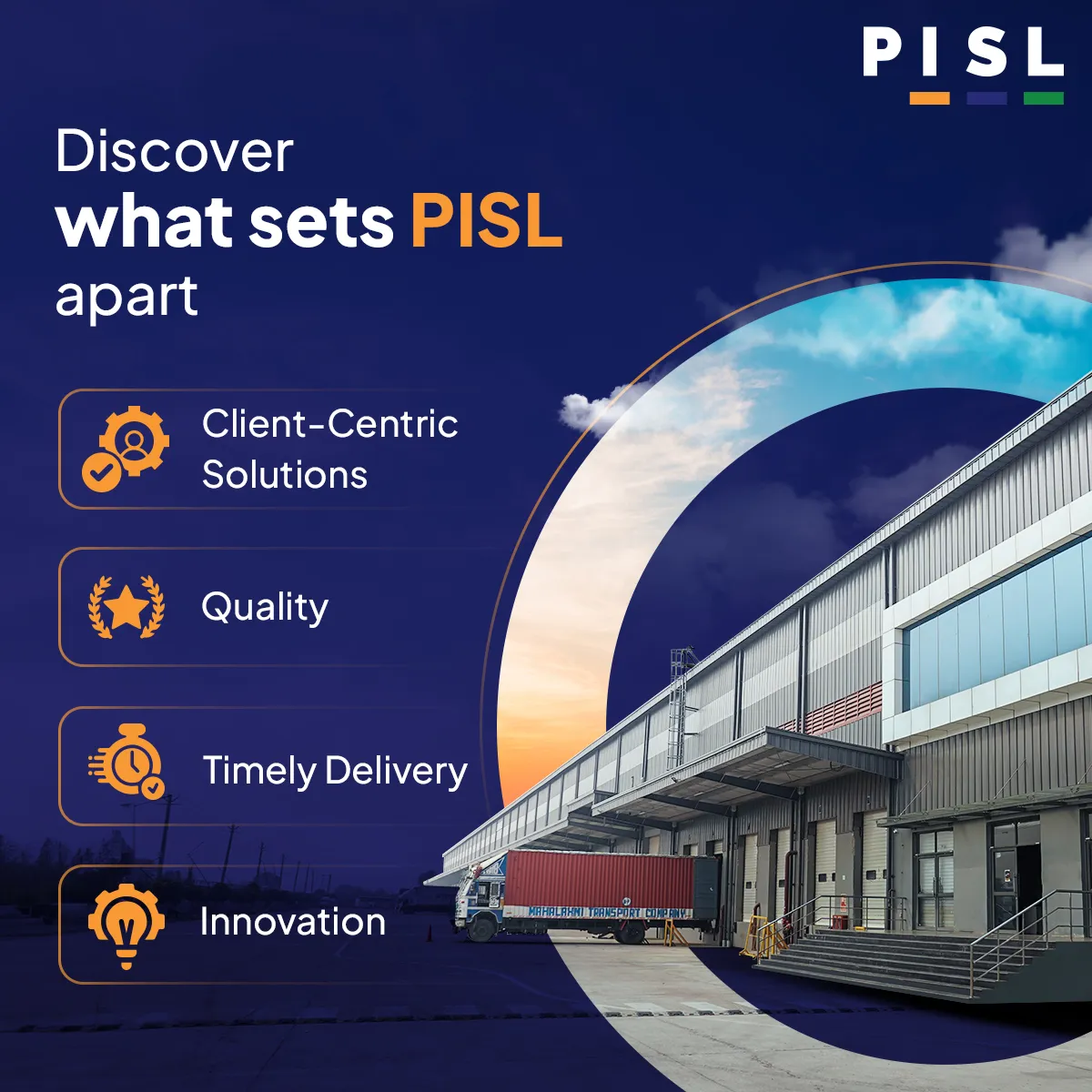 PISL

Discover what sets PISL apart

Client-Centric Solutions

Quality

Timely Delivery

Innovation

MAHALAXMI TRANSPORT COMPANY